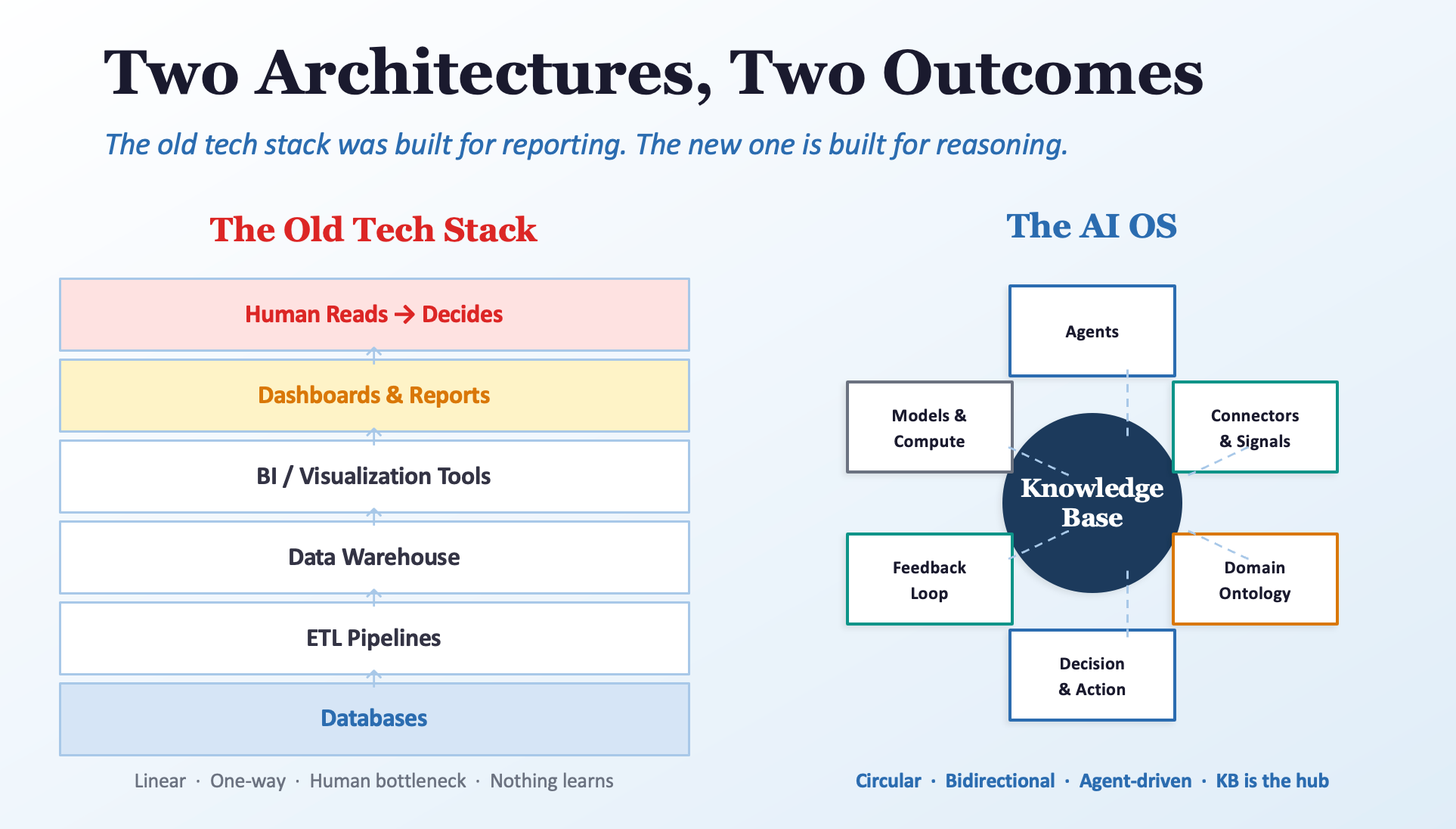 Two Architectures, Two Outcomes

The old tech stack was built for reporting. The new one is built for reasoning.

The Old Tech Stack

Human Reads → Decides

Dashboards & Reports

BI / Visualization Tools

Data Warehouse

ETL Pipelines

Databases

Linear · One-way · Human bottleneck · Nothing learns

The AI OS

Agents

Models & Compute

Connectors & Signals

Knowledge Base

Feedback Loop

Domain Ontology

Decision & Action

Circular · Bidirectional · Agent-driven · KB is the hub